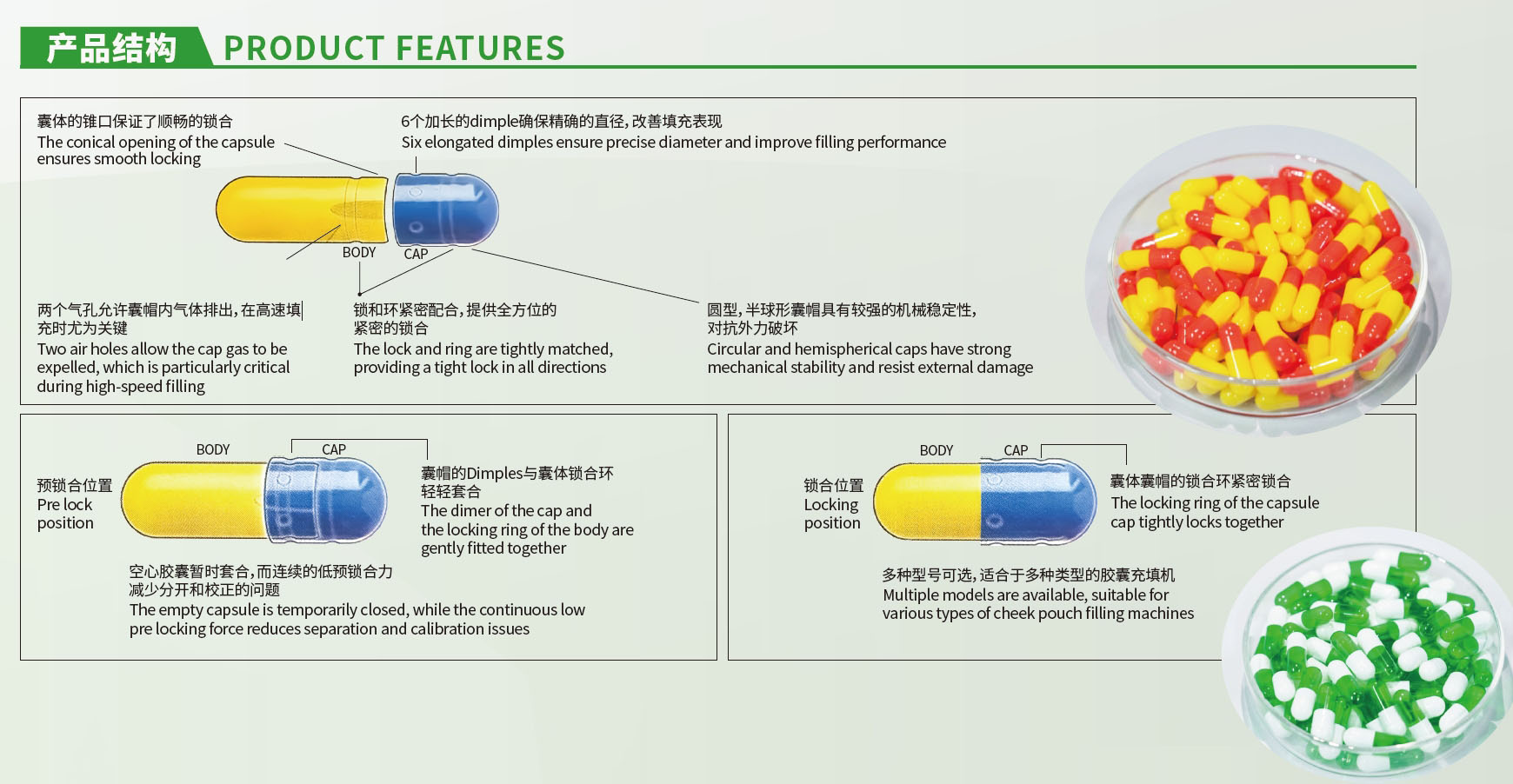 产品结构 PRODUCT FEATURES

囊体的锥口保证了顺畅的锁合
The conical opening of the capsule ensures smooth locking

6个加长的dimple确保精确的直径，改善填充表现
Six elongated dimples ensure precise diameter and improve filling performance

BODY
CAP

两个气孔允许囊帽内气体排出，在高速填充时尤为关键
Two air holes allow the cap gas to be expelled, which is particularly critical during high-speed filling

锁和环紧密配合，提供全方位的紧密的锁合
The lock and ring are tightly matched, providing a tight lock in all directions

圆型，半球形囊帽具有较强的机械稳定性，对抗外力破坏
Circular and hemispherical caps have strong mechanical stability and resist external damage

BODY
CAP
预锁合位置
Pre lock position

囊帽的Dimples与囊体锁合环轻轻套合
The dimer of the cap and the locking ring of the body are gently fitted together

空心胶囊暂时套合，而连续的低预锁合力减少分开和校正的问题
The empty capsule is temporarily closed, while the continuous low pre locking force reduces separation and calibration issues

BODY
CAP
锁合位置
Locking position

囊体囊帽的锁合环紧密锁合
The locking ring of the capsule cap tightly locks together

多种型号可选，适合于多种类型的胶囊充填机
Multiple models are available, suitable for various types of cheek pouch filling machines